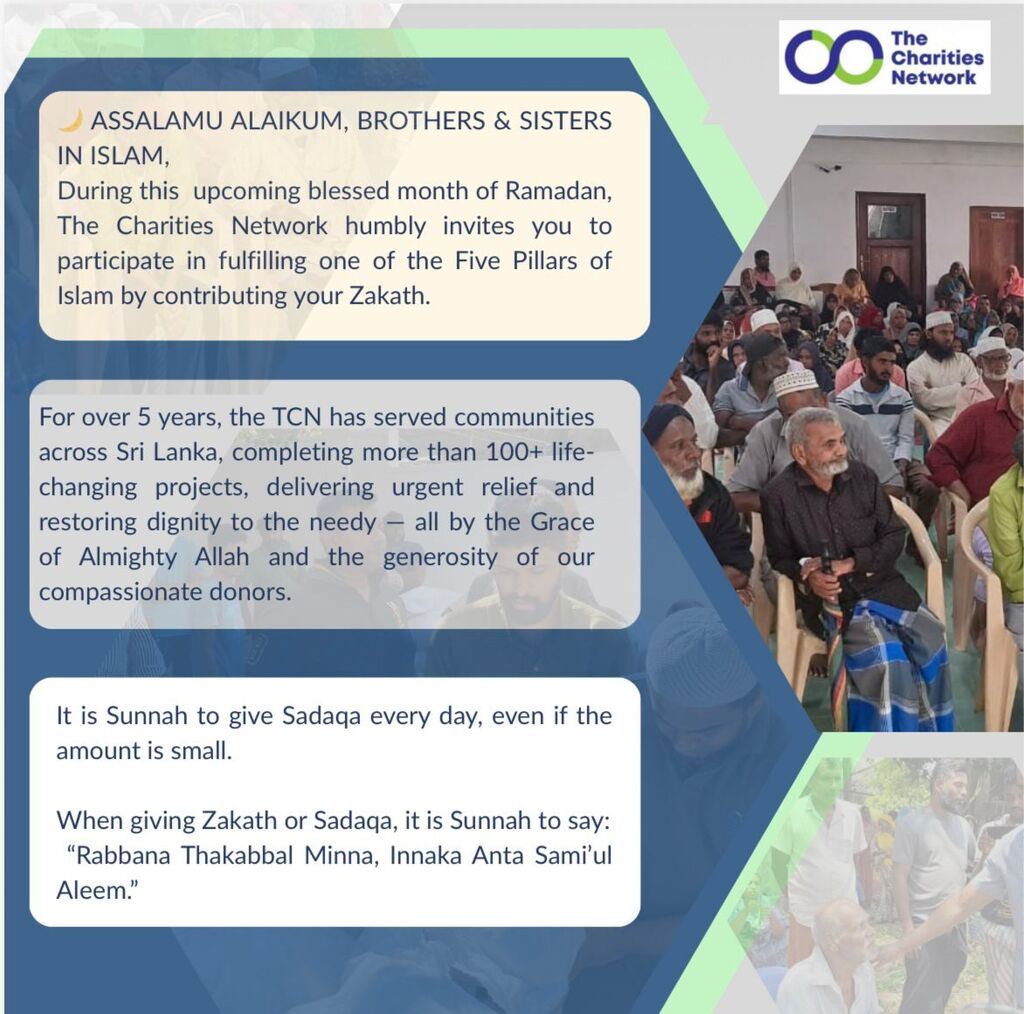 The Charities Network

🌙 ASSALAMU ALAIKUM, BROTHERS & SISTERS IN ISLAM,
During this upcoming blessed month of Ramadan, The Charities Network humbly invites you to participate in fulfilling one of the Five Pillars of Islam by contributing your Zakath.

For over 5 years, the TCN has served communities across Sri Lanka, completing more than 100+ life-changing projects, delivering urgent relief and restoring dignity to the needy — all by the Grace of Almighty Allah and the generosity of our compassionate donors.

It is Sunnah to give Sadaqa every day, even if the amount is small.

When giving Zakath or Sadaqa, it is Sunnah to say: “Rabbana Thakabbal Minna, Innaka Anta Sami’ul Aleem.”